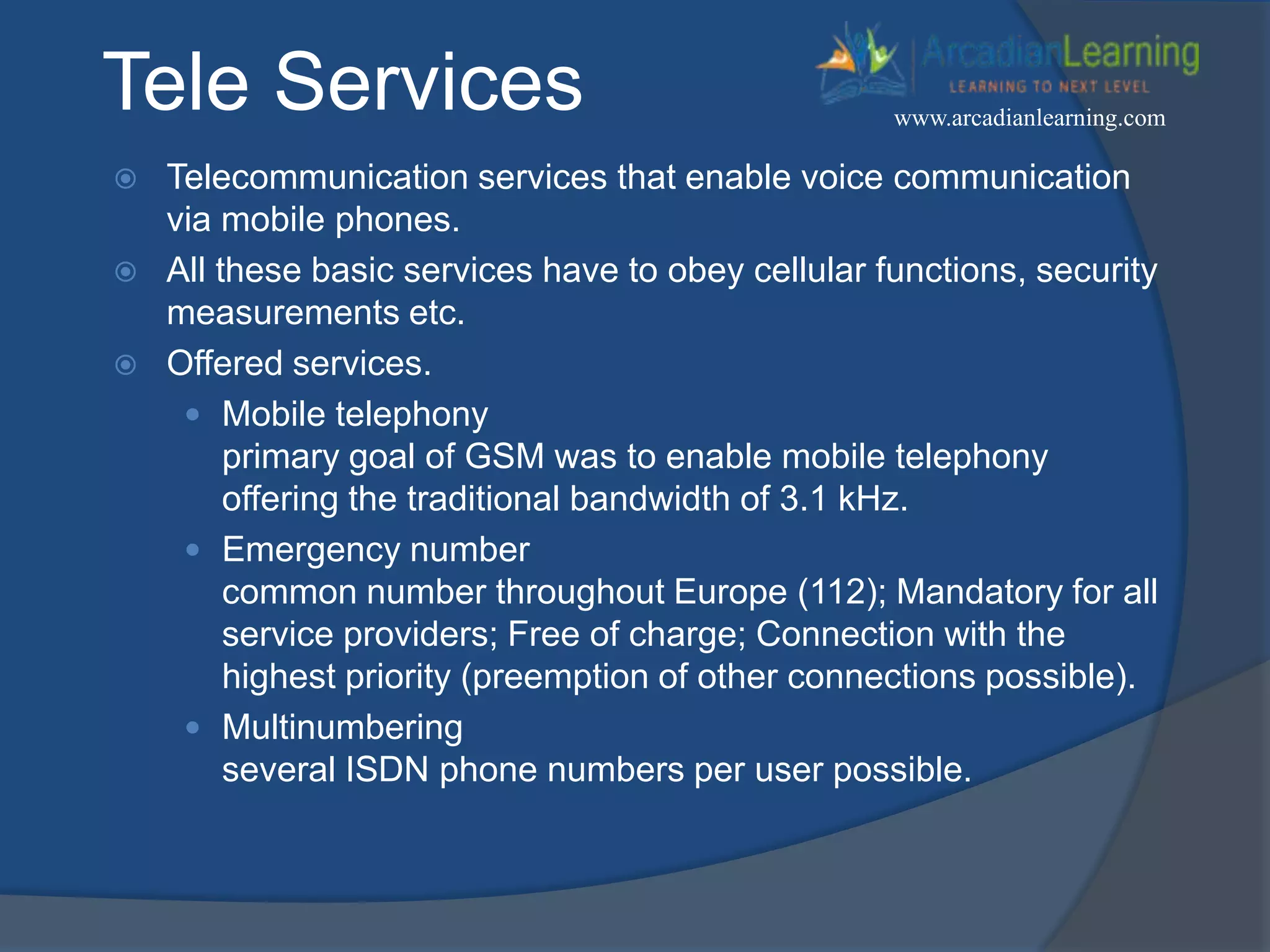 Tele Services

ArcadianLearning
LEARNING TO NEXT LEVEL
www.arcadianlearning.com

Telecommunication services that enable voice communication via mobile phones.

All these basic services have to obey cellular functions, security measurements etc.

Offered services.

Mobile telephony
primary goal of GSM was to enable mobile telephony offering the traditional bandwidth of 3.1 kHz.

Emergency number
common number throughout Europe (112); Mandatory for all service providers; Free of charge; Connection with the highest priority (preemption of other connections possible).

Multinumbering
several ISDN phone numbers per user possible.